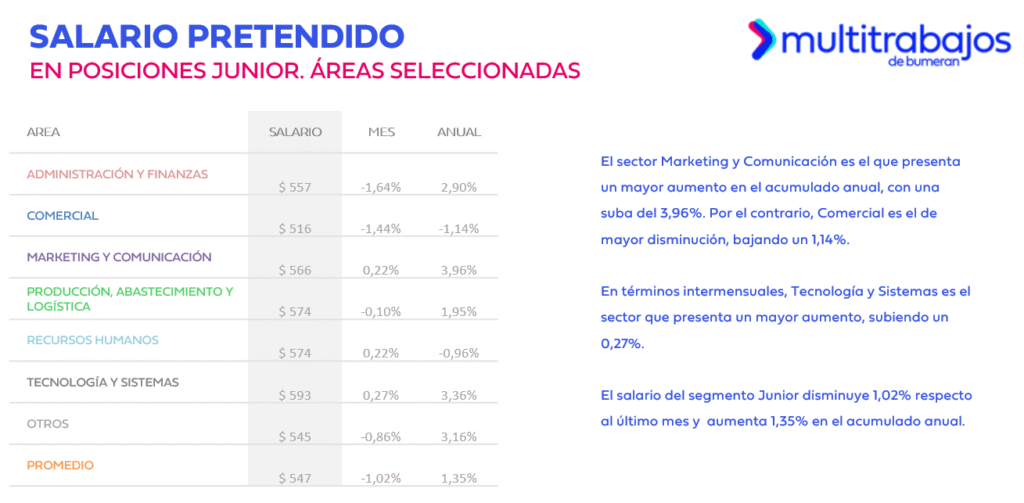 SALARIO PRETENDIDO
EN POSICIONES JUNIOR. ÁREAS SELECCIONADAS

multitrabajos
de bumeran

| AREA | SALARIO | MES | ANUAL |
|---|---|---|---|
| ADMINISTRACIÓN Y FINANZAS | $ 557 | -1,64% | 2,90% |
| COMERCIAL | $ 516 | -1,44% | -1,14% |
| MARKETING Y COMUNICACIÓN | $ 566 | 0,22% | 3,96% |
| PRODUCCIÓN, ABASTECIMIENTO Y LOGÍSTICA | $ 574 | -0,10% | 1,95% |
| RECURSOS HUMANOS | $ 574 | 0,22% | -0,96% |
| TECNOLOGÍA Y SISTEMAS | $ 593 | 0,27% | 3,36% |
| OTROS | $ 545 | -0,86% | 3,16% |
| PROMEDIO | $ 547 | -1,02% | 1,35% |

El sector Marketing y Comunicación es el que presenta un mayor aumento en el acumulado anual, con una suba del 3,96%. Por el contrario, Comercial es el de mayor disminución, bajando un 1,14%.

En términos intermensuales, Tecnología y Sistemas es el sector que presenta un mayor aumento, subiendo un 0,27%.

El salario del segmento Junior disminuye 1,02% respecto al último mes y aumenta 1,35% en el acumulado anual.